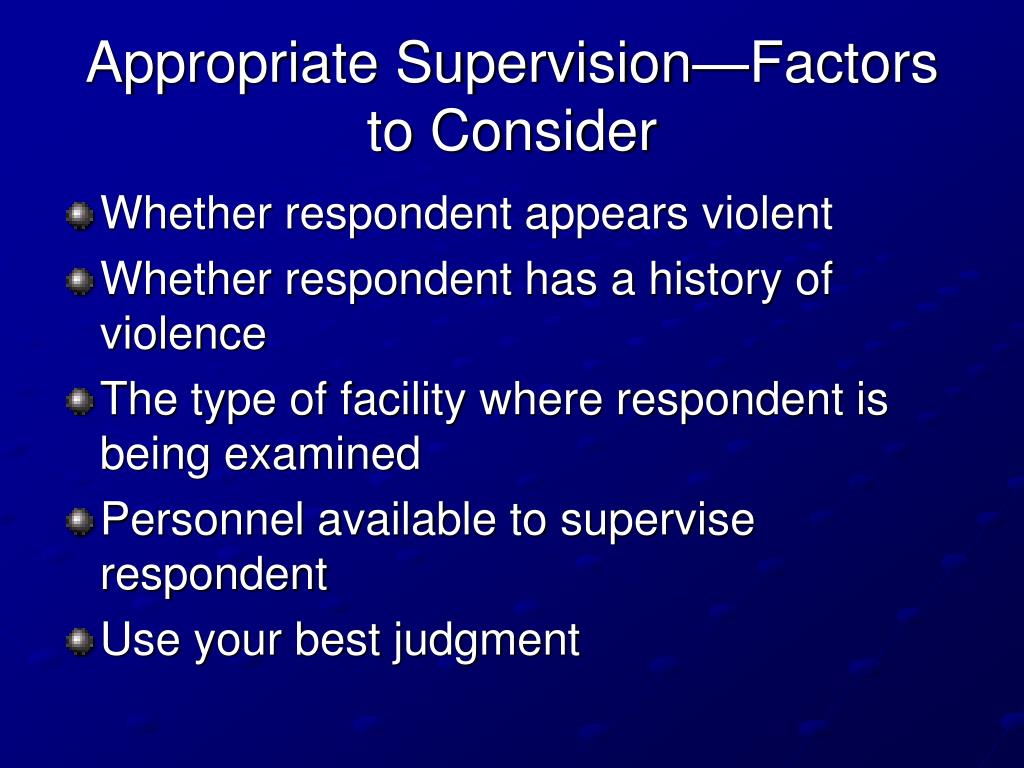 Appropriate Supervision—Factors to Consider

Whether respondent appears violent

Whether respondent has a history of violence

The type of facility where respondent is being examined

Personnel available to supervise respondent

Use your best judgment